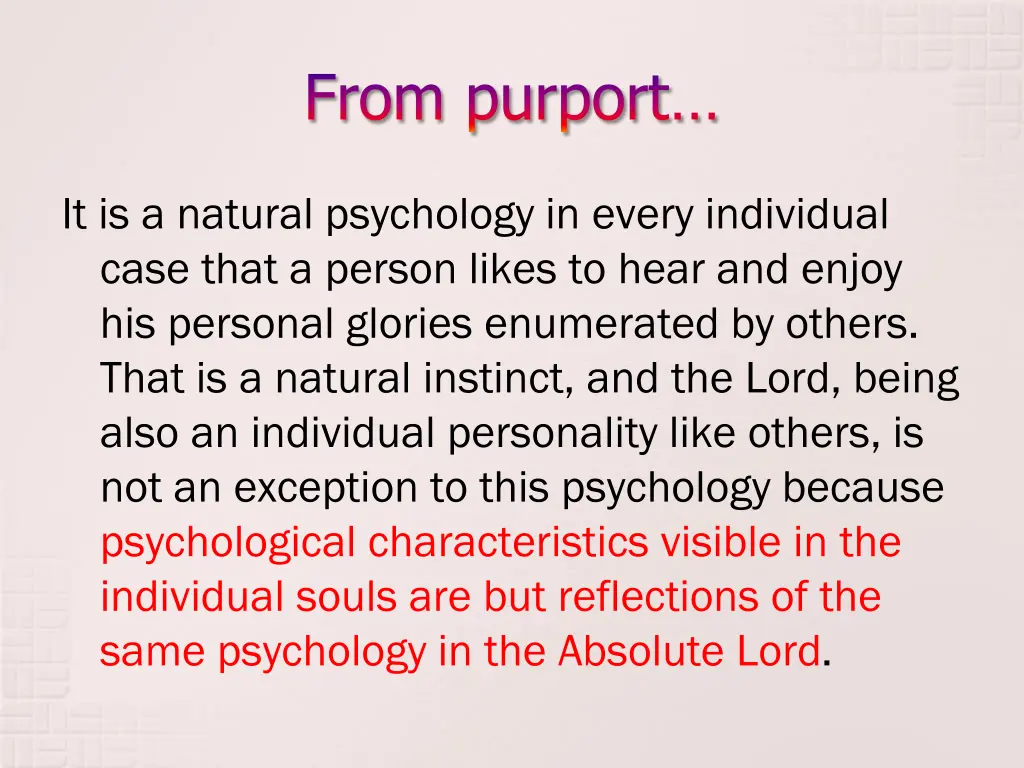 From purport…

It is a natural psychology in every individual case that a person likes to hear and enjoy his personal glories enumerated by others. That is a natural instinct, and the Lord, being also an individual personality like others, is not an exception to this psychology because psychological characteristics visible in the individual souls are but reflections of the same psychology in the Absolute Lord.